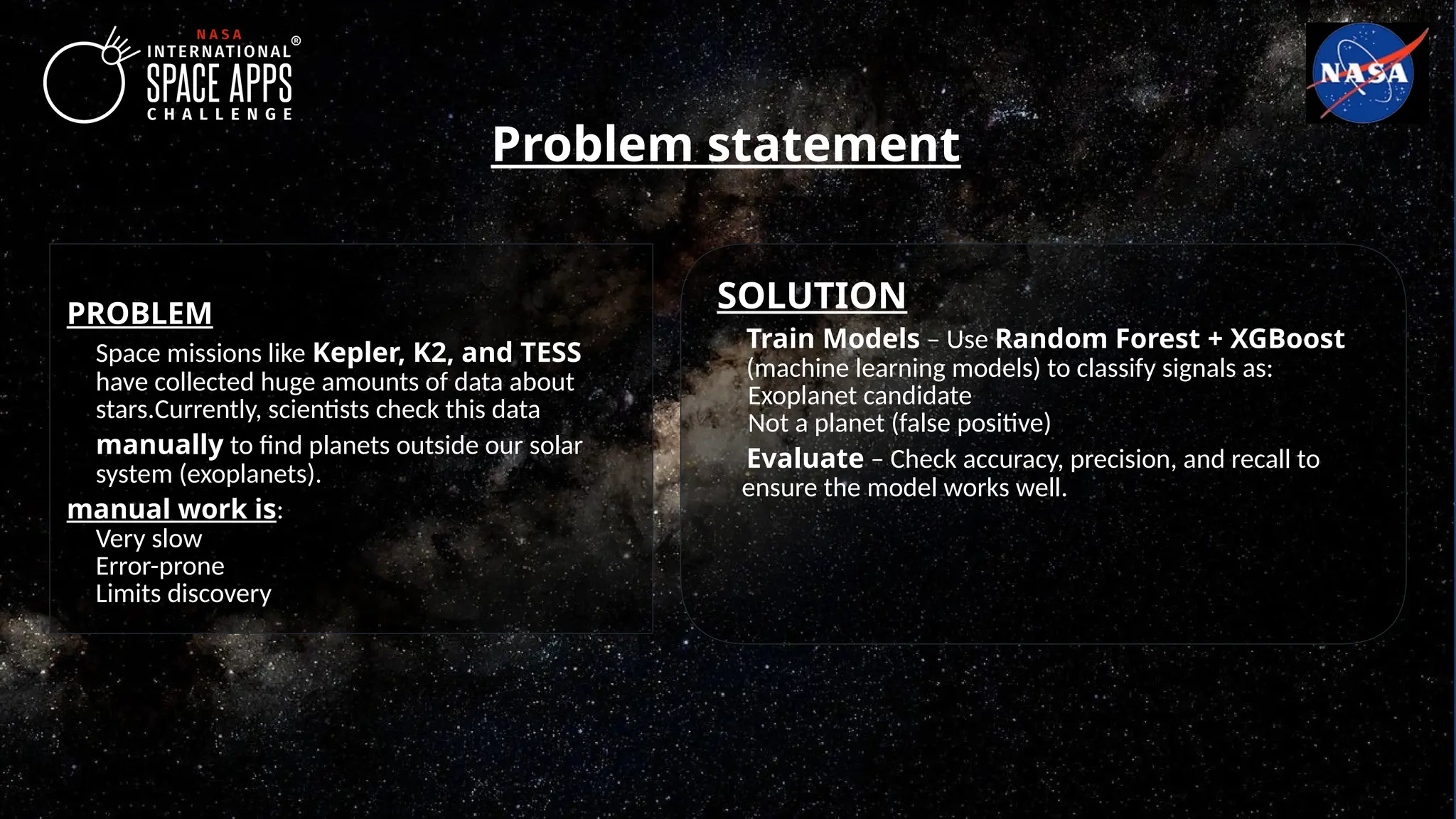 NASA INTERNATIONAL® SPACE APPS CHALLENGE

NASA

Problem statement

PROBLEM

Space missions like Kepler, K2, and TESS have collected huge amounts of data about stars.Currently, scientists check this data

manually to find planets outside our solar system (exoplanets).

manual work is:

Very slow
Error-prone
Limits discovery

SOLUTION

Train Models – Use Random Forest + XGBoost (machine learning models) to classify signals as:
Exoplanet candidate
Not a planet (false positive)

Evaluate – Check accuracy, precision, and recall to ensure the model works well.